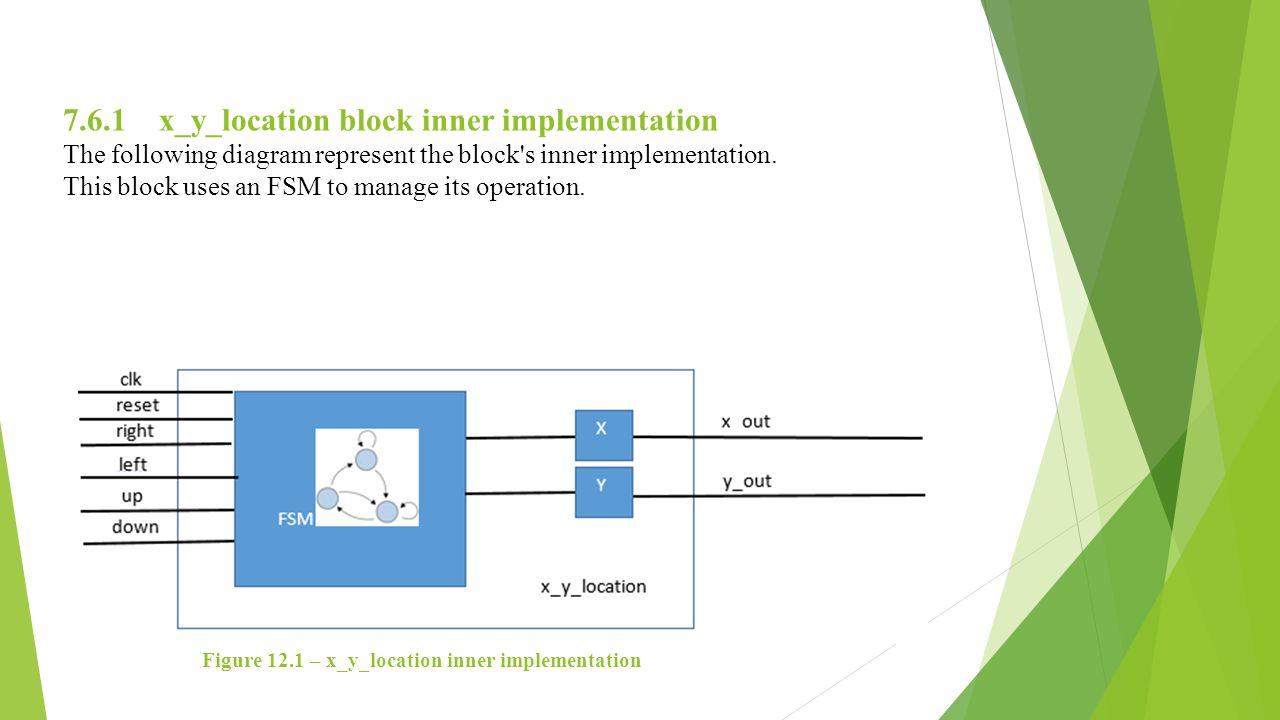 7.6.1 x_y_location block inner implementation
The following diagram represent the block's inner implementation. This block uses an FSM to manage its operation.

clk
reset
right
left
up
down
FSM
X
Y
x out
y_out
x_y_location

Figure 12.1 – x_y_location inner implementation